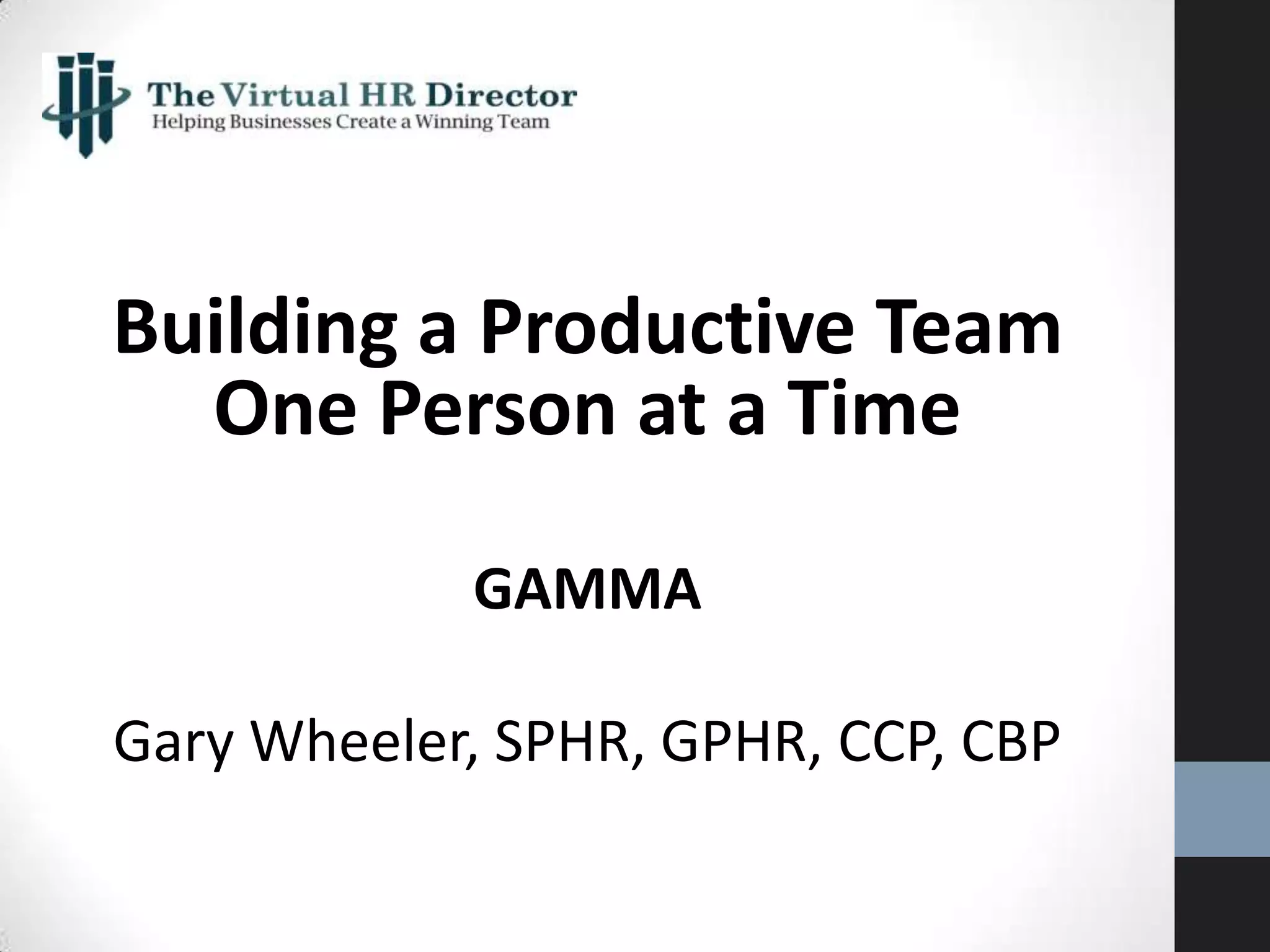 The Virtual HR Director
Helping Businesses Create a Winning Team

Building a Productive Team
One Person at a Time

GAMMA

Gary Wheeler, SPHR, GPHR, CCP, CBP